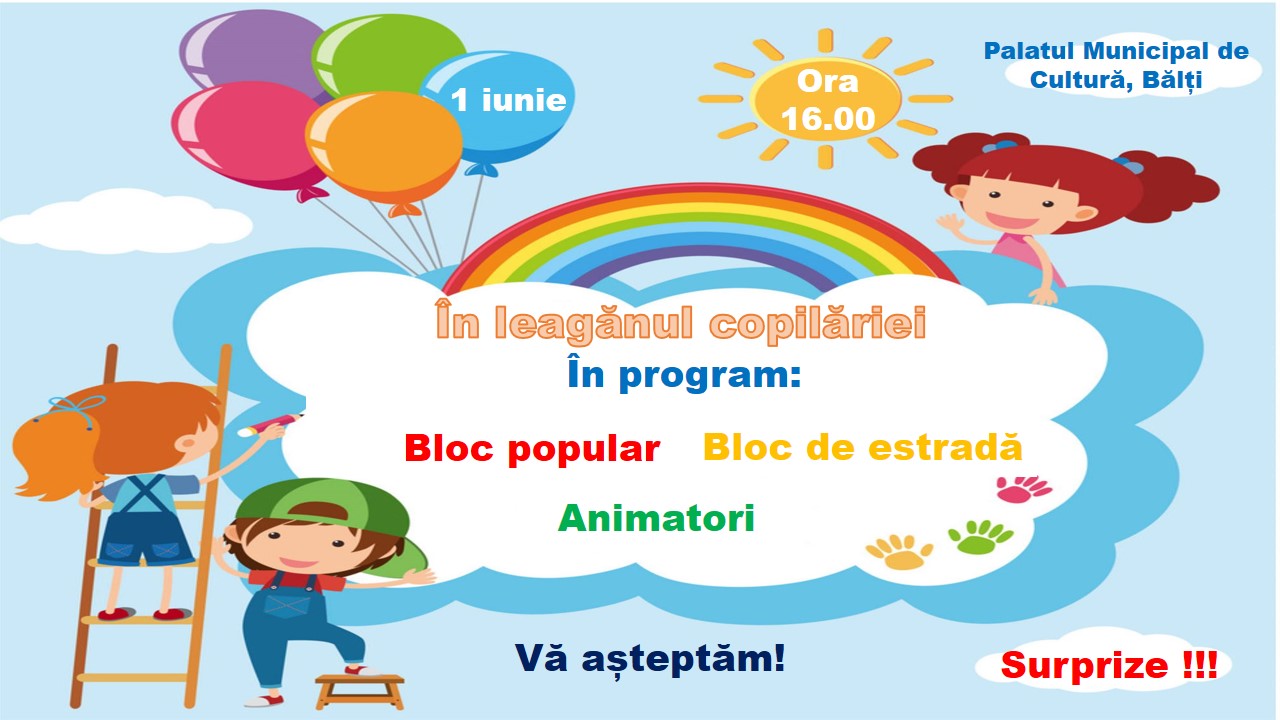 1 iunie

Ora 16.00

Palatul Municipal de Cultură, Bălți

În leagănul copilăriei

În program:

Bloc popular

Bloc de estradă

Animatori

Vă așteptăm!

Surprize !!!